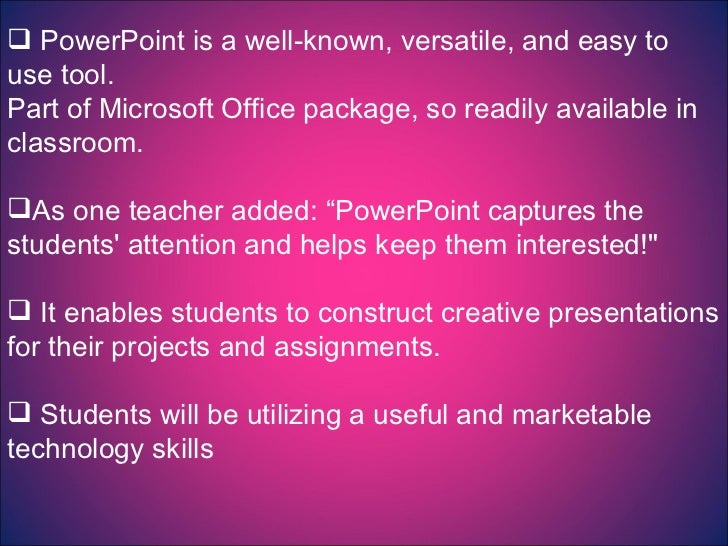 ❑ PowerPoint is a well-known, versatile, and easy to use tool.
Part of Microsoft Office package, so readily available in classroom.

❑As one teacher added: “PowerPoint captures the students' attention and helps keep them interested!"

❑ It enables students to construct creative presentations for their projects and assignments.

❑ Students will be utilizing a useful and marketable technology skills